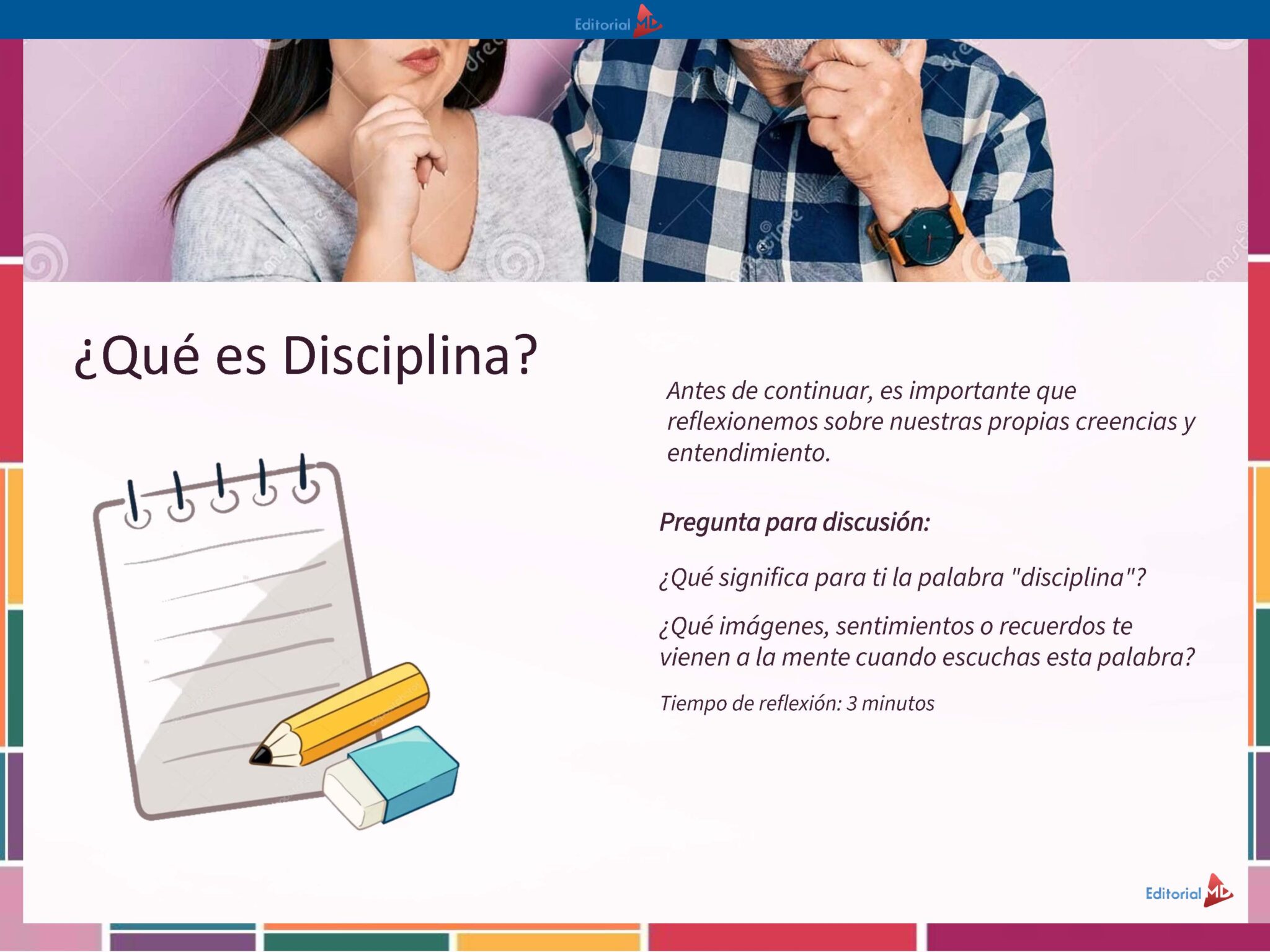 Editorial MD

¿Qué es Disciplina?

Antes de continuar, es importante que reflexionemos sobre nuestras propias creencias y entendimiento.

Pregunta para discusión:

¿Qué significa para ti la palabra "disciplina"?

¿Qué imágenes, sentimientos o recuerdos te vienen a la mente cuando escuchas esta palabra?

Tiempo de reflexión: 3 minutos

Editorial MD